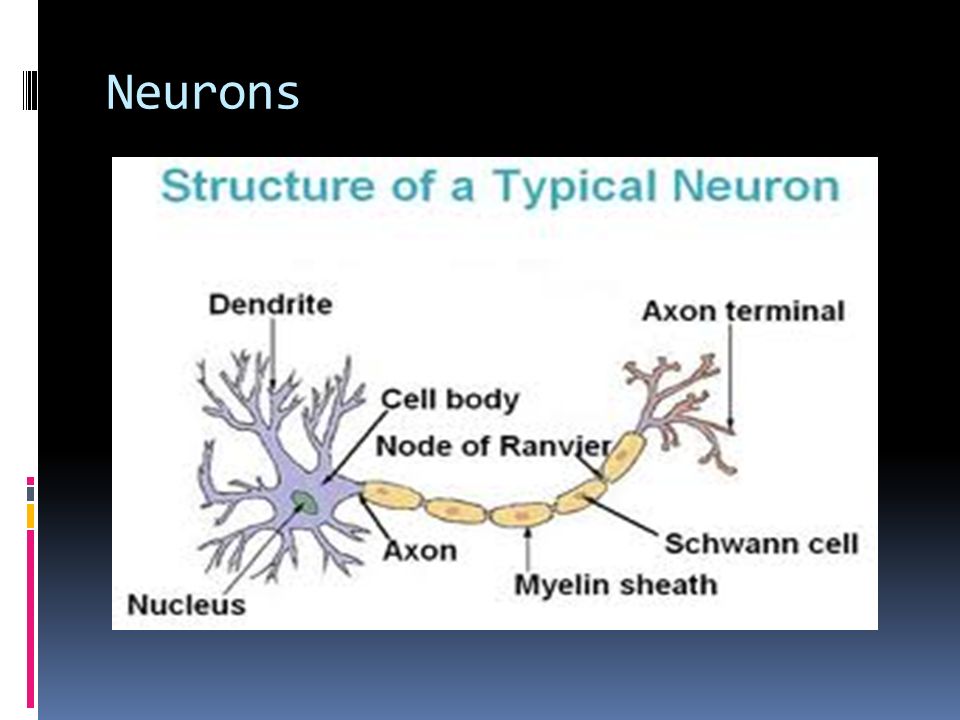 Neurons

Structure of a Typical Neuron

Dendrite

Axon terminal

Cell body

Node of Ranvier

Schwann cell

Axon

Myelin sheath

Nucleus